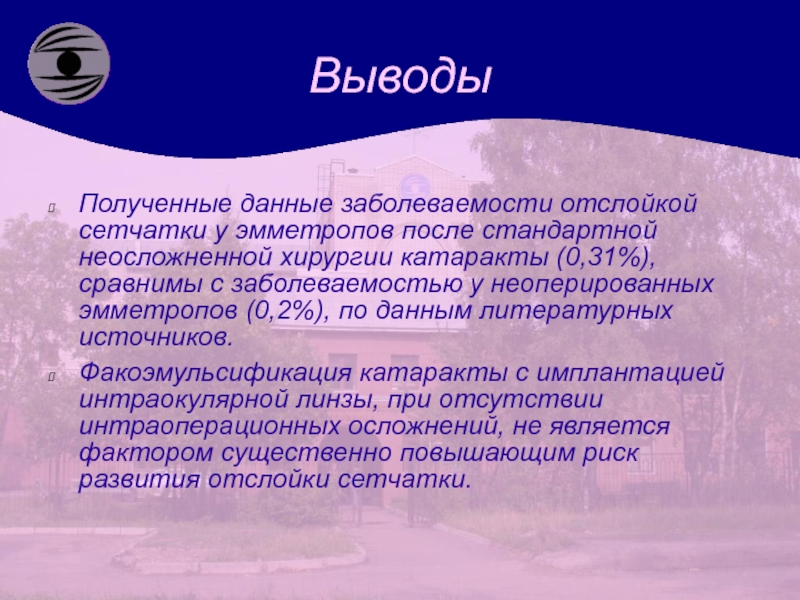 Выводы

Полученные данные заболеваемости отслойкой сетчатки у эмметропов после стандартной неосложненной хирургии катаракты (0,31%), сравнимы с заболеваемостью у неоперированных эмметропов (0,2%), по данным литературных источников.

Факоэмульсификация катаракты с имплантацией интраокулярной линзы, при отсутствии интраоперационных осложнений, не является фактором существенно повышающим риск развития отслойки сетчатки.